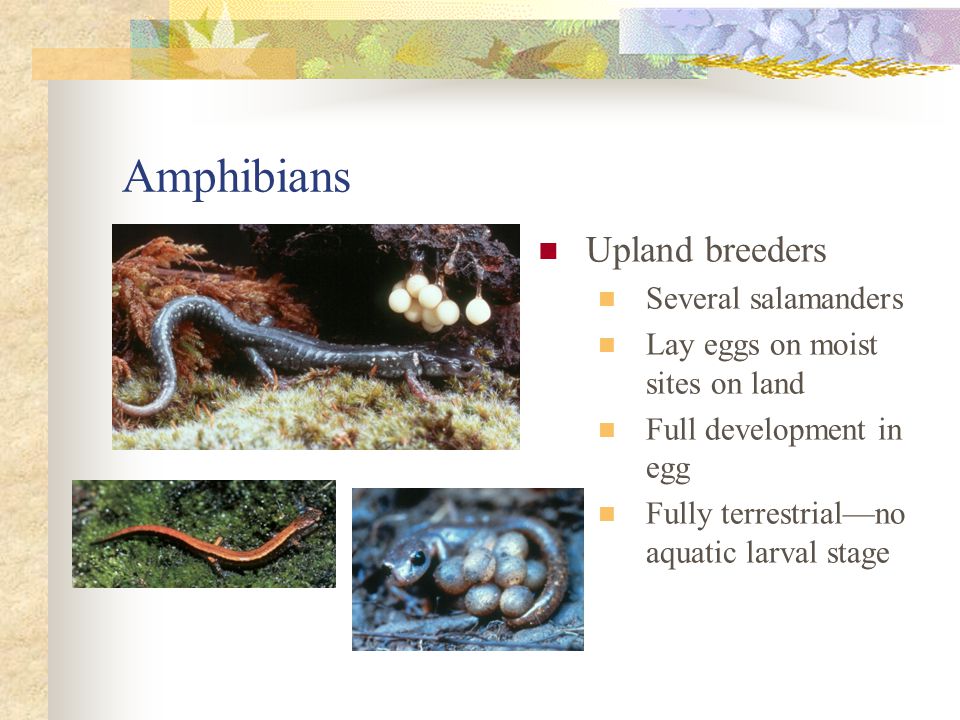 Amphibians

Upland breeders
Several salamanders
Lay eggs on moist sites on land
Full development in egg
Fully terrestrial—no aquatic larval stage